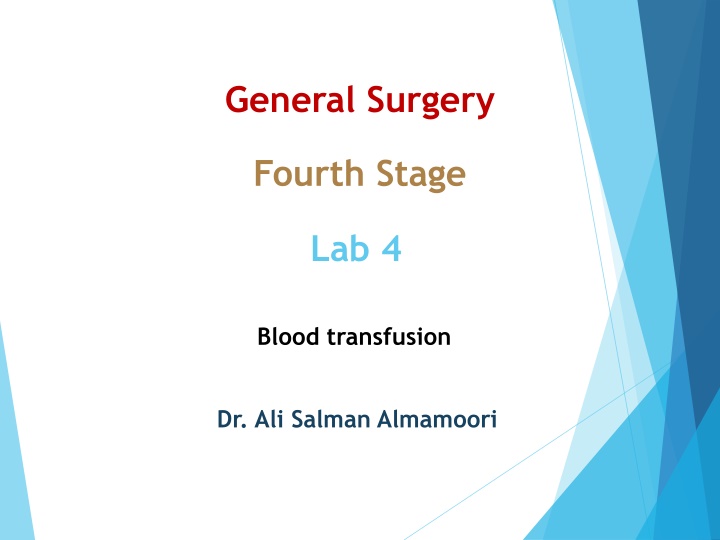 General Surgery

Fourth Stage

Lab 4

Blood transfusion

Dr. Ali Salman Almamoori